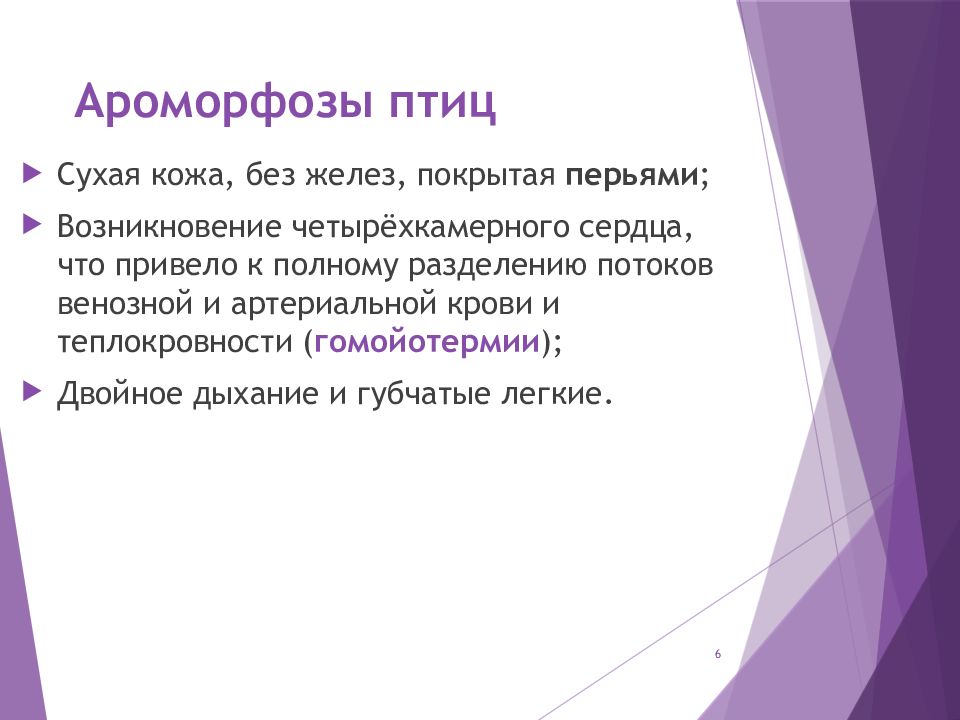 Ароморфозы птиц

Сухая кожа, без желез, покрытая перьями;

Возникновение четырёхкамерного сердца, что привело к полному разделению потоков венозной и артериальной крови и теплокровности (гомойотермии);

Двойное дыхание и губчатые легкие.

6